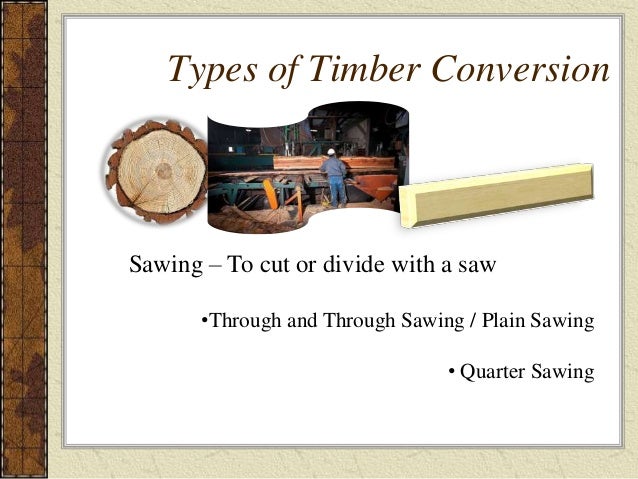 Types of Timber Conversion

Sawing – To cut or divide with a saw

•Through and Through Sawing / Plain Sawing

• Quarter Sawing